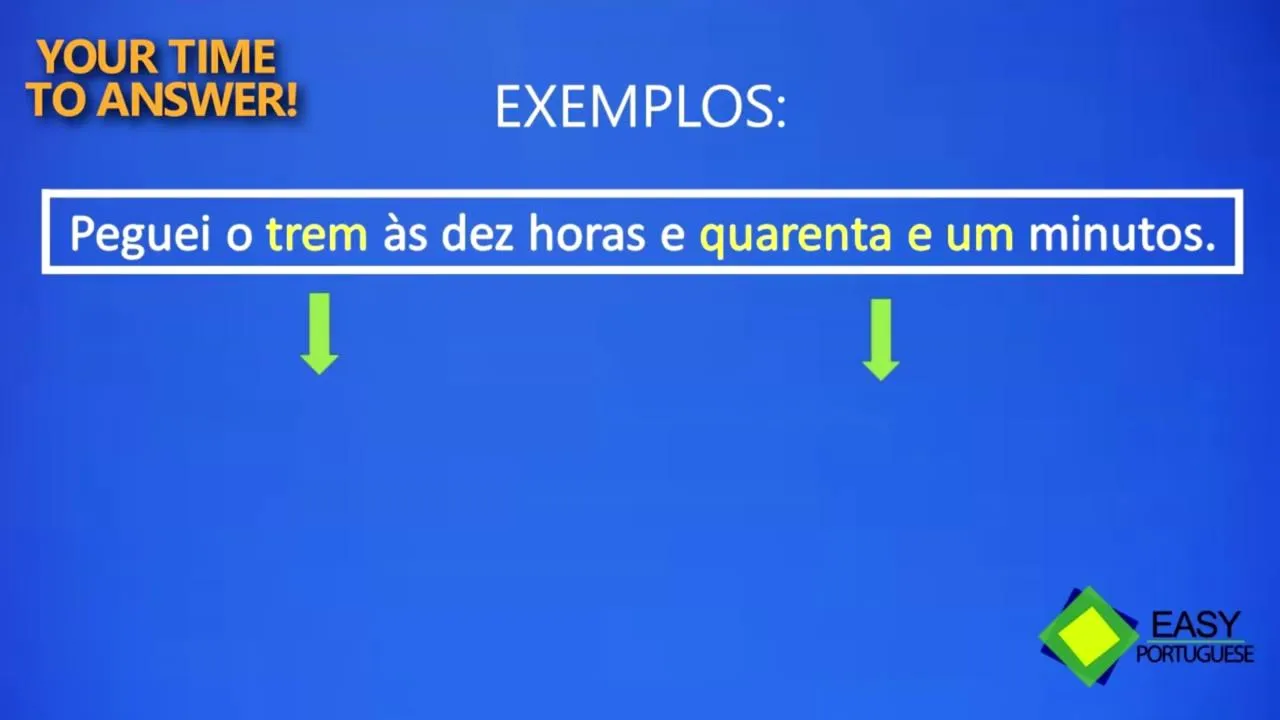 YOUR TIME TO ANSWER!

EXEMPLOS:

Peguei o trem às dez horas e quarenta e um minutos.

EASY PORTUGUESE